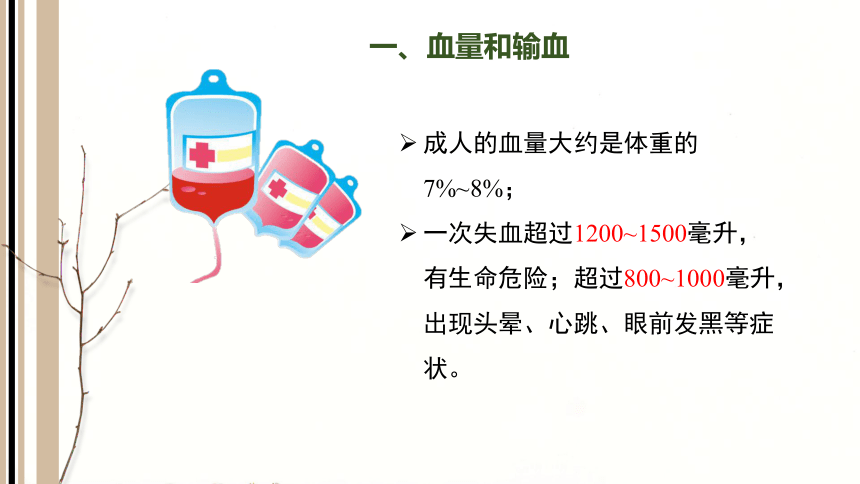 一、血量和输血

➢ 成人的血量大约是体重的7%~8%；

➢ 一次失血超过1200~1500毫升，有生命危险；超过800~1000毫升，出现头晕、心跳、眼前发黑等症状。